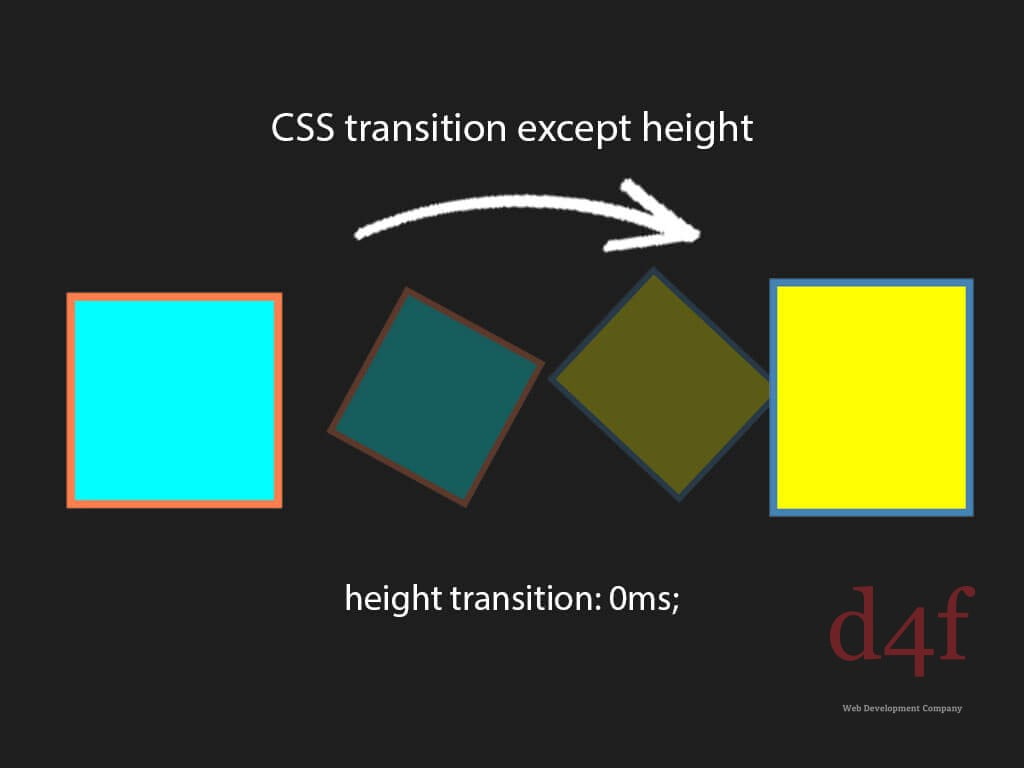 CSS transition except height

height transition: 0ms;

d4f

Web Development Company